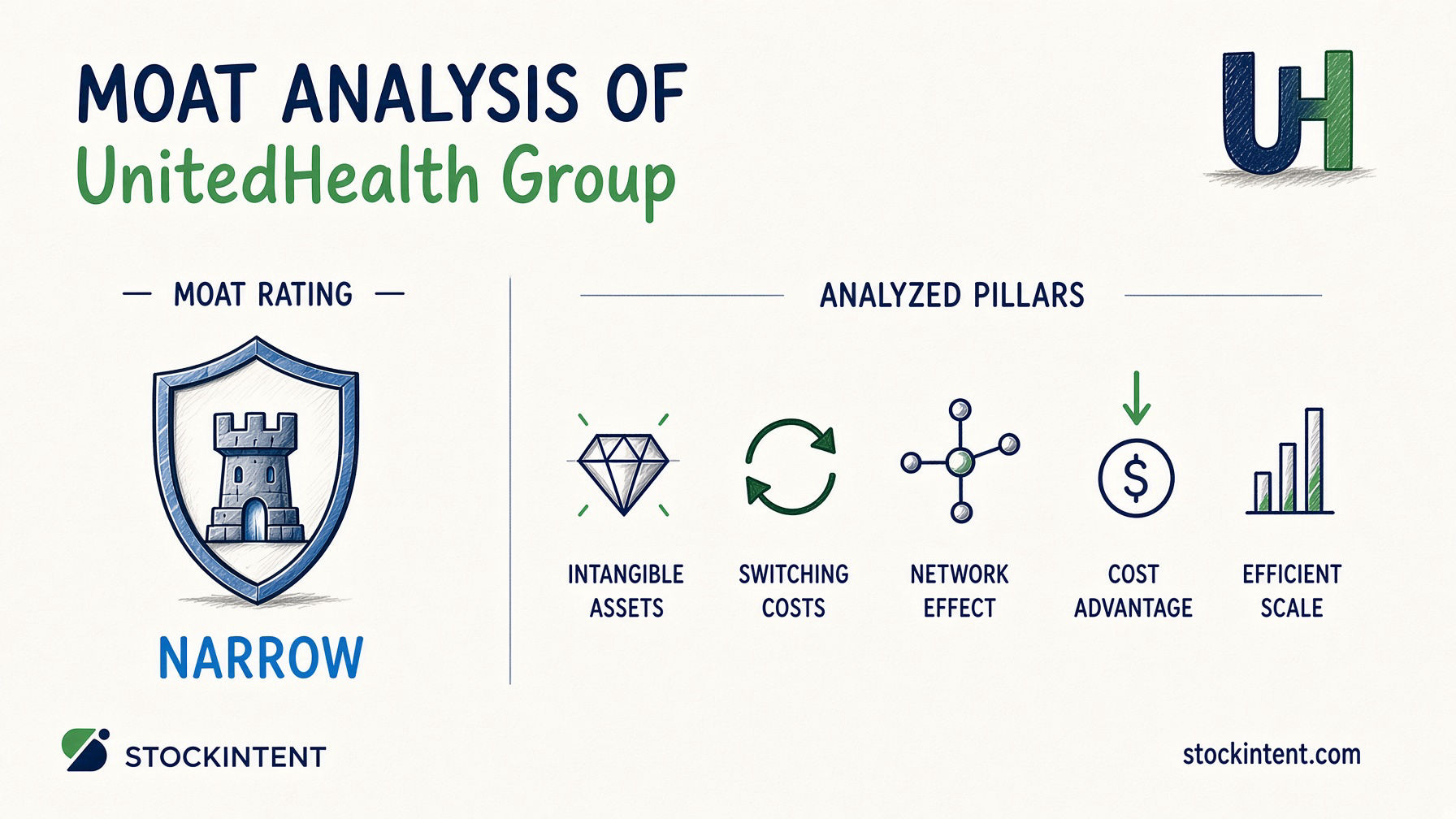 MOAT ANALYSIS OF
UnitedHealth Group

UH

— MOAT RATING —

NARROW

ANALYZED PILLARS

INTANGIBLE ASSETS

SWITCHING COSTS

NETWORK EFFECT

$

COST ADVANTAGE

EFFICIENT SCALE

STOCKINTENT

stockintent.com